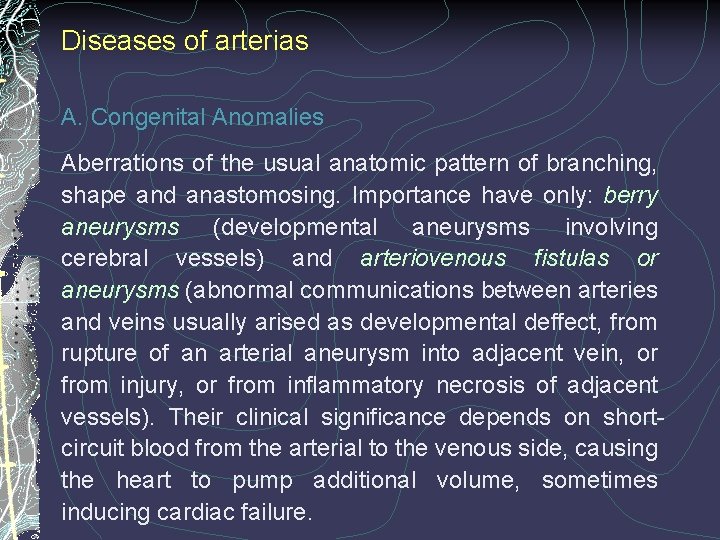 Diseases of arterias

A. Congenital Anomalies

Aberrations of the usual anatomic pattern of branching, shape and anastomosing. Importance have only: berry aneurysms (developmental aneurysms involving cerebral vessels) and arteriovenous fistulas or aneurysms (abnormal communications between arteries and veins usually arised as developmental deffect, from rupture of an arterial aneurysm into adjacent vein, or from injury, or from inflammatory necrosis of adjacent vessels). Their clinical significance depends on short-circuit blood from the arterial to the venous side, causing the heart to pump additional volume, sometimes inducing cardiac failure.